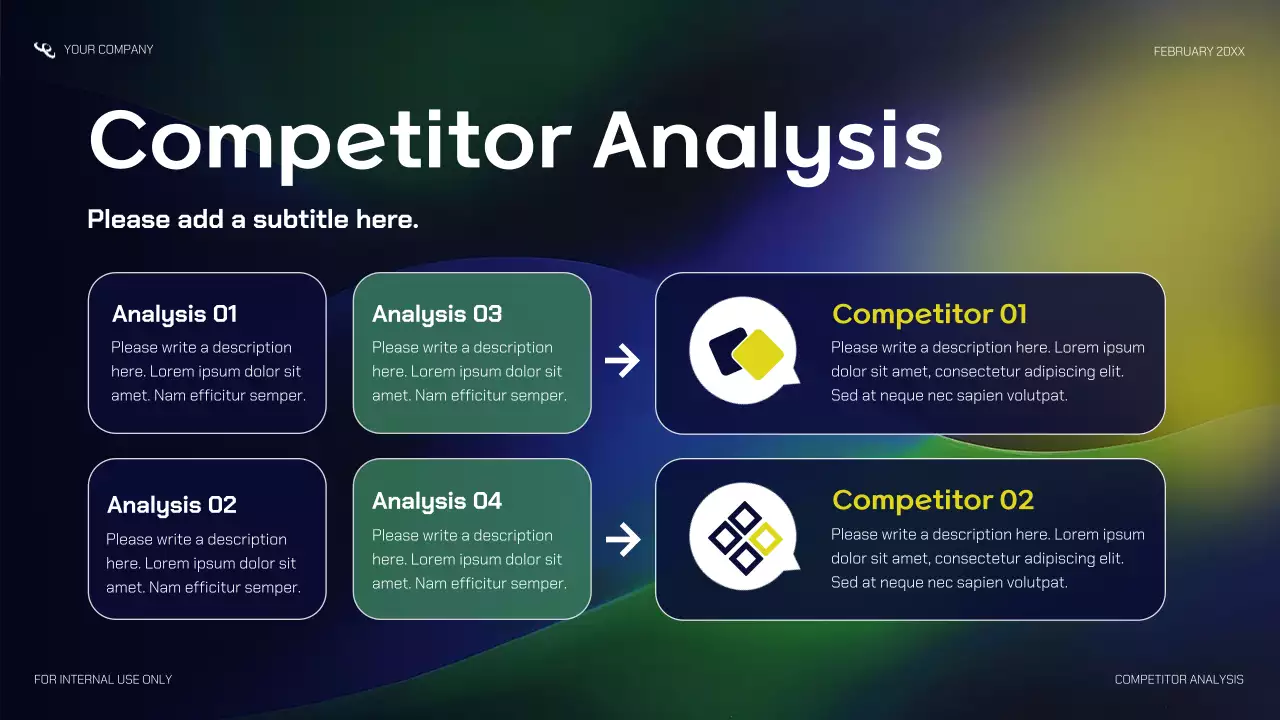 YOUR COMPANY

FEBRUARY 20XX

Competitor Analysis

Please add a subtitle here.

Analysis 01
Please write a description here. Lorem ipsum dolor sit amet. Nam efficitur semper.

Analysis 03
Please write a description here. Lorem ipsum dolor sit amet. Nam efficitur semper.

Competitor 01
Please write a description here. Lorem ipsum dolor sit amet, consectetur adipiscing elit. Sed at neque nec sapien volutpat.

Analysis 02
Please write a description here. Lorem ipsum dolor sit amet. Nam efficitur semper.

Analysis 04
Please write a description here. Lorem ipsum dolor sit amet. Nam efficitur semper.

Competitor 02
Please write a description here. Lorem ipsum dolor sit amet, consectetur adipiscing elit. Sed at neque nec sapien volutpat.

FOR INTERNAL USE ONLY

COMPETITOR ANALYSIS